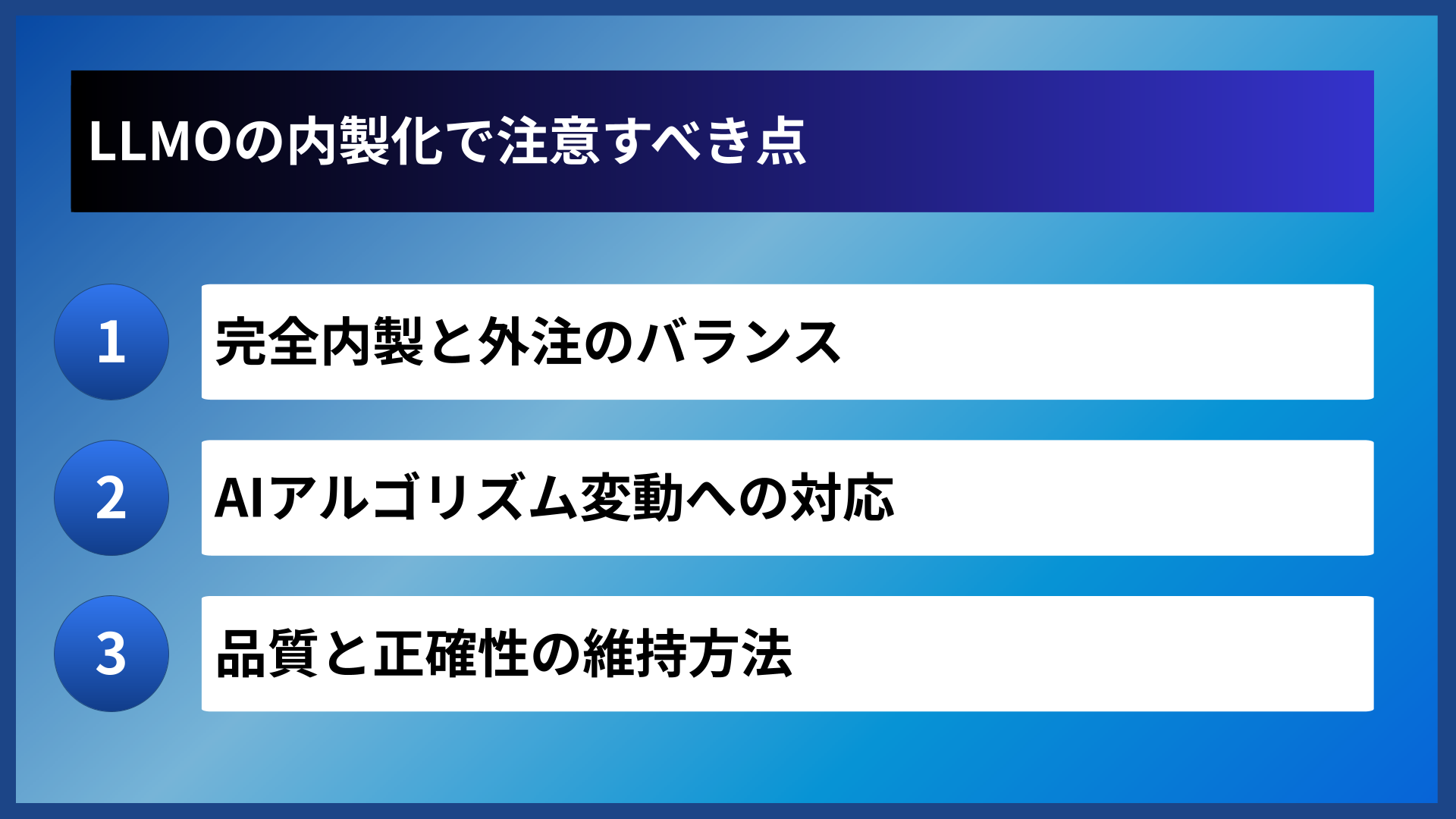 LLMOの内製化で注意すべき点

1
完全内製と外注のバランス

2
AIアルゴリズム変動への対応

3
品質と正確性の維持方法